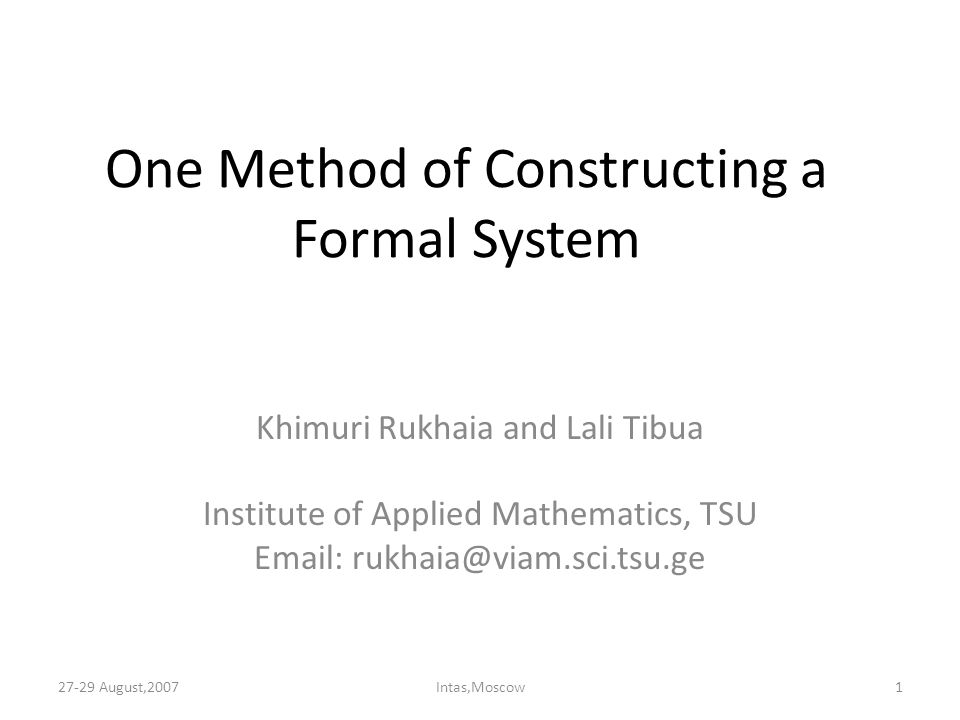 One Method of Constructing a Formal System

Khimuri Rukhaia and Lali Tibua

Institute of Applied Mathematics, TSU
Email: rukhaia@viam.sci.tsu.ge

27-29 August,2007

Intas,Moscow

1